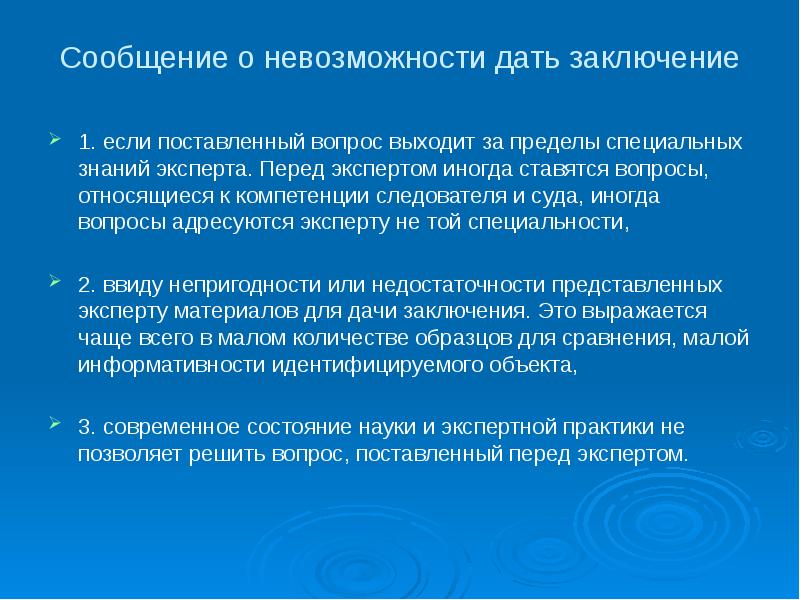 Сообщение о невозможности дать заключение

1. если поставленный вопрос выходит за пределы специальных знаний эксперта. Перед экспертом иногда ставятся вопросы, относящиеся к компетенции следователя и суда, иногда вопросы адресуются эксперту не той специальности,

2. ввиду непригодности или недостаточности представленных эксперту материалов для дачи заключения. Это выражается чаще всего в малом количестве образцов для сравнения, малой информативности идентифицируемого объекта,

3. современное состояние науки и экспертной практики не позволяет решить вопрос, поставленный перед экспертом.